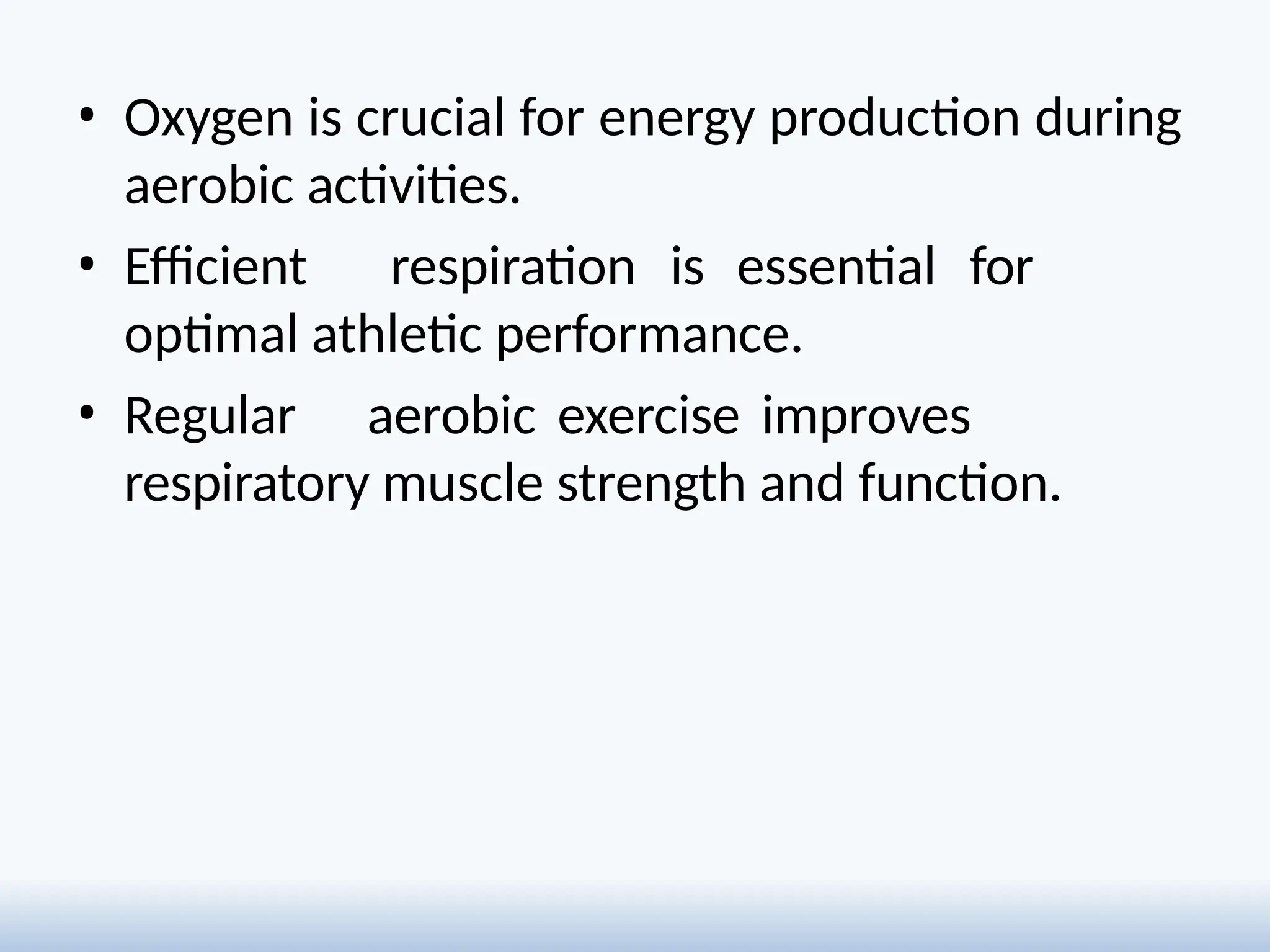 • Oxygen is crucial for energy production during aerobic activities.

• Efficient respiration is essential for optimal athletic performance.

• Regular aerobic exercise improves respiratory muscle strength and function.